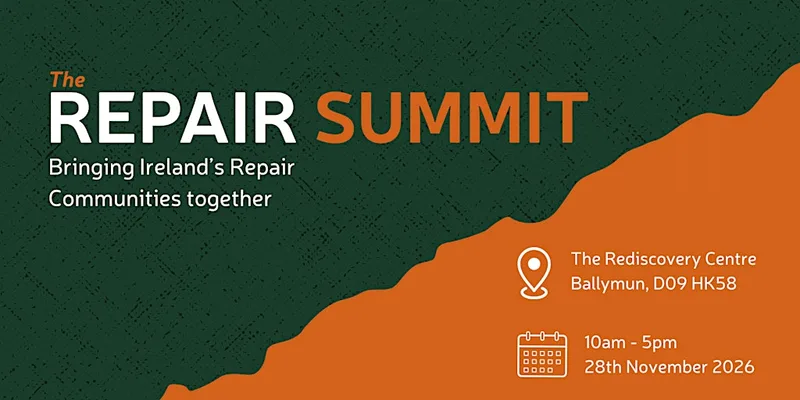 The
REPAIR SUMMIT
Bringing Ireland's Repair Communities together

The Rediscovery Centre
Ballymun, D09 HK58

10am - 5pm
28th November 2026